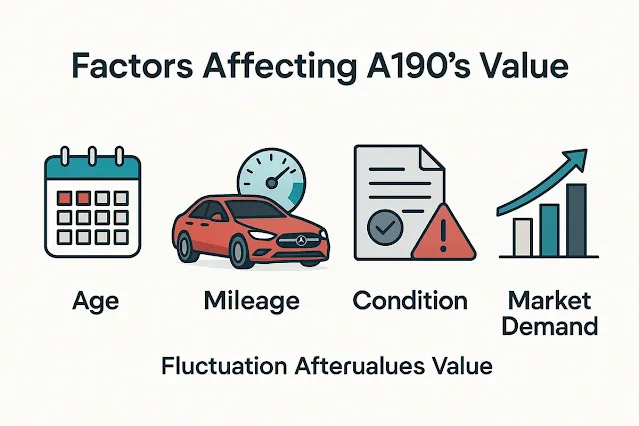 Factors Affecting A190's Value

Age

Mileage

Condition

Market Demand

Fluctuation Afterualues Value